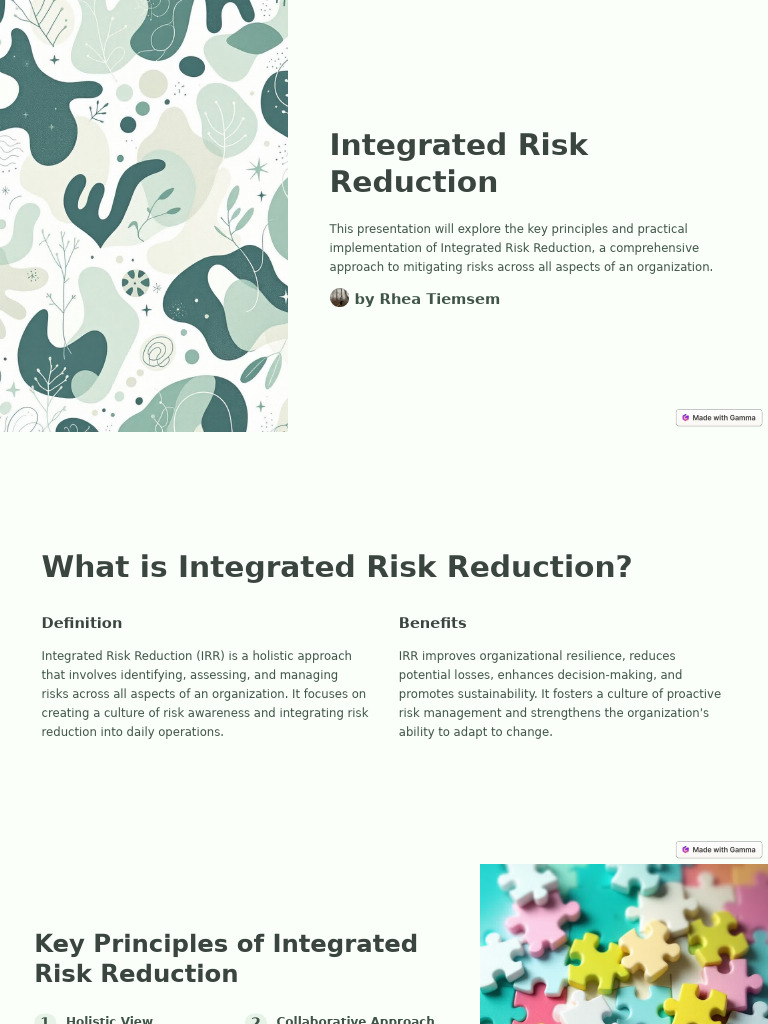 Integrated Risk Reduction

This presentation will explore the key principles and practical implementation of Integrated Risk Reduction, a comprehensive approach to mitigating risks across all aspects of an organization.

by Rhea Tiemsem

Made with Gamma

What is Integrated Risk Reduction?

Definition

Integrated Risk Reduction (IRR) is a holistic approach that involves identifying, assessing, and managing risks across all aspects of an organization. It focuses on creating a culture of risk awareness and integrating risk reduction into daily operations.

Benefits

IRR improves organizational resilience, reduces potential losses, enhances decision-making, and promotes sustainability. It fosters a culture of proactive risk management and strengthens the organization's ability to adapt to change.

Made with Gamma

Key Principles of Integrated Risk Reduction

1 Holistic View

2 Collaborative Approach